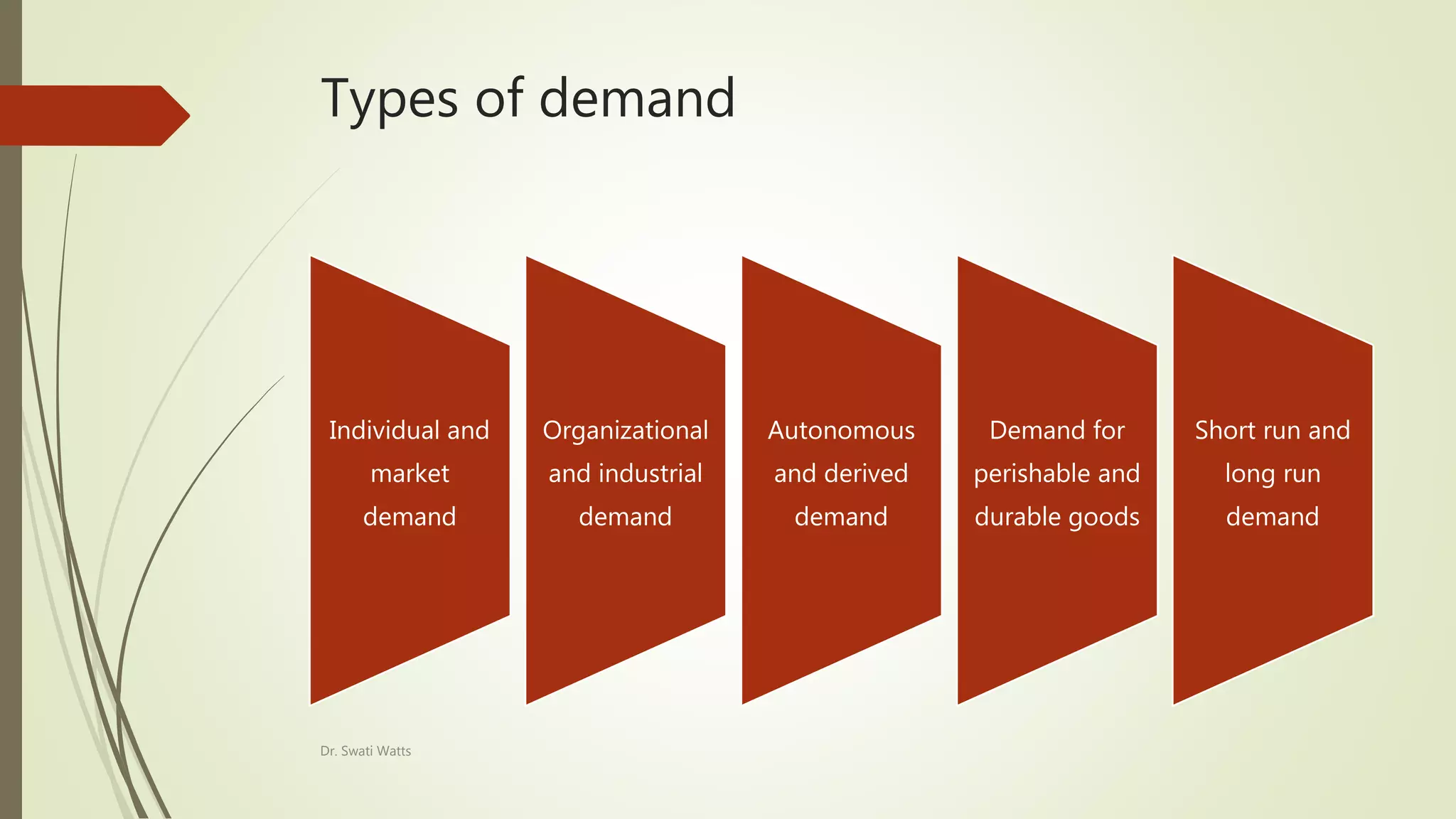 Types of demand

Individual and market demand

Organizational and industrial demand

Autonomous and derived demand

Demand for perishable and durable goods

Short run and long run demand

Dr. Swati Watts